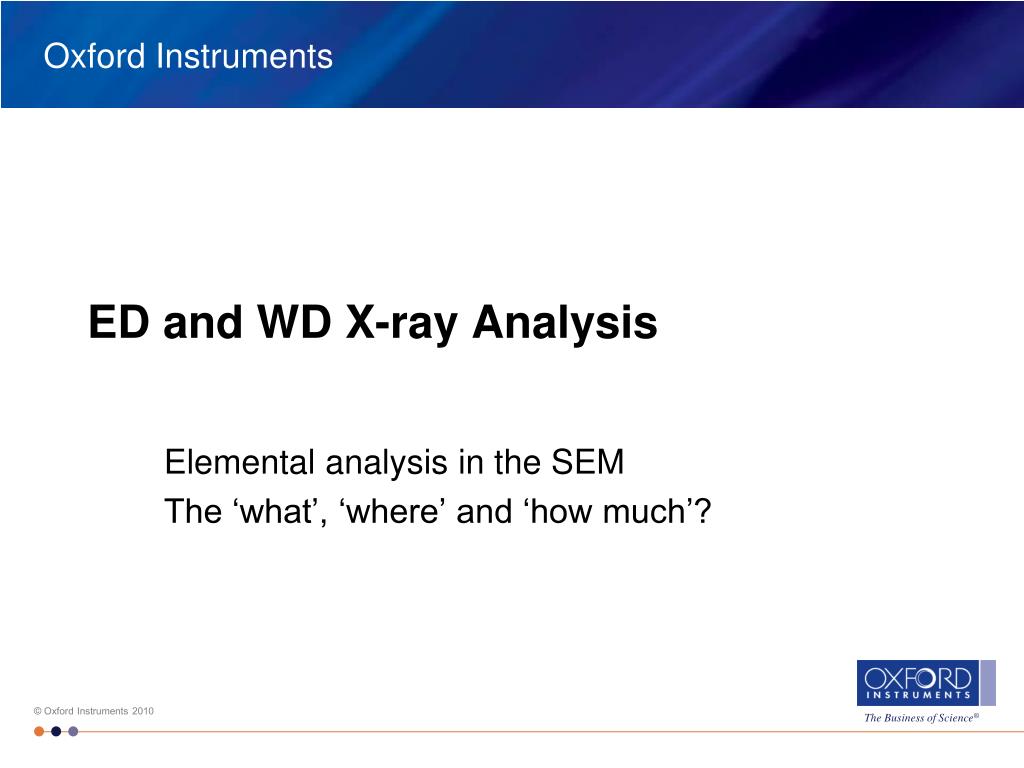 Oxford Instruments

ED and WD X-ray Analysis

Elemental analysis in the SEM
The ‘what’, ‘where’ and ‘how much’?

© Oxford Instruments 2010

OXFORD INSTRUMENTS
The Business of Science®